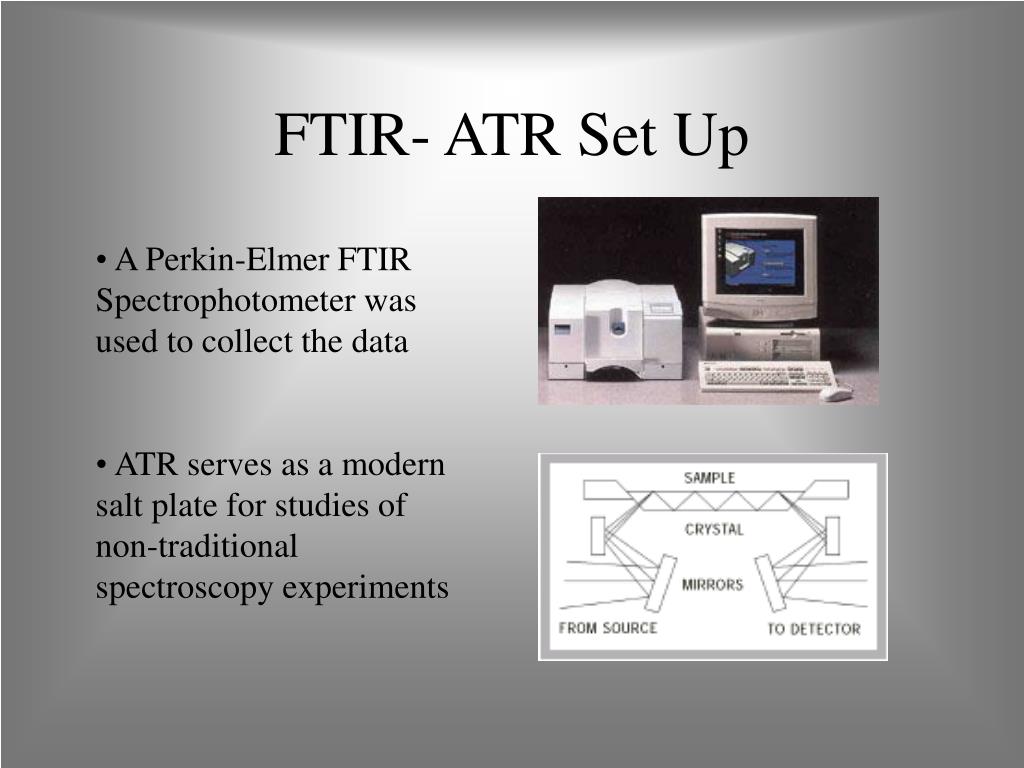 FTIR- ATR Set Up

• A Perkin-Elmer FTIR Spectrophotometer was used to collect the data

• ATR serves as a modern salt plate for studies of non-traditional spectroscopy experiments

SAMPLE
CRYSTAL
MIRRORS
FROM SOURCE
TO DETECTOR